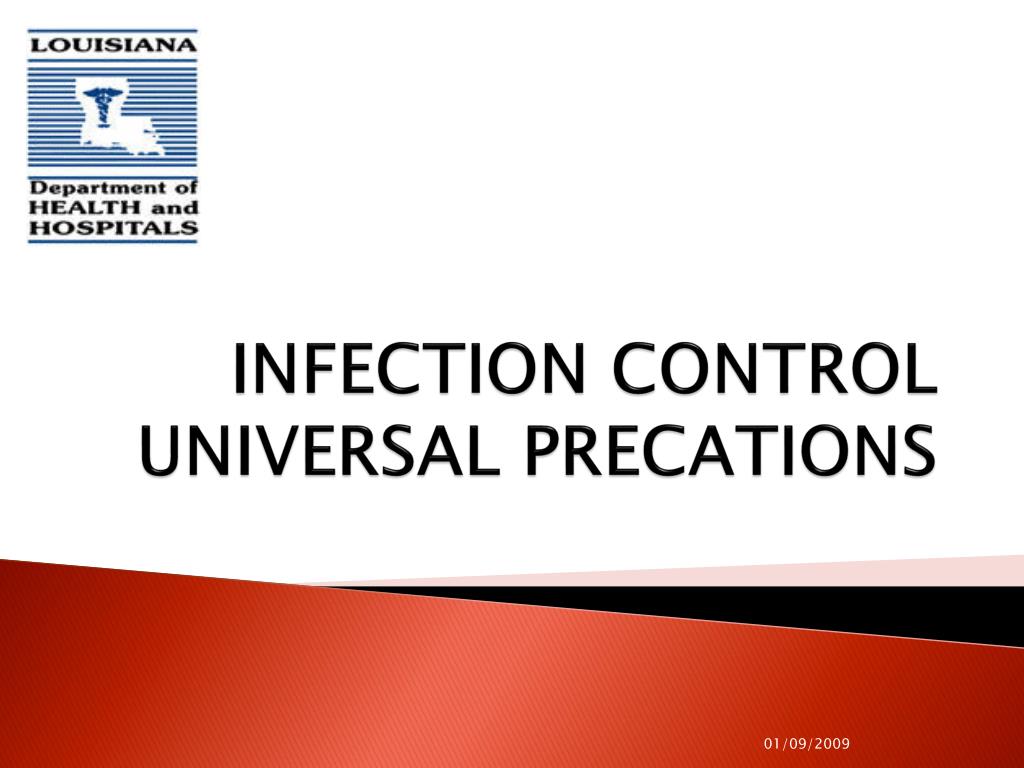 LOUISIANA

Department of HEALTH and HOSPITALS

INFECTION CONTROL UNIVERSAL PRECATIONS

01/09/2009